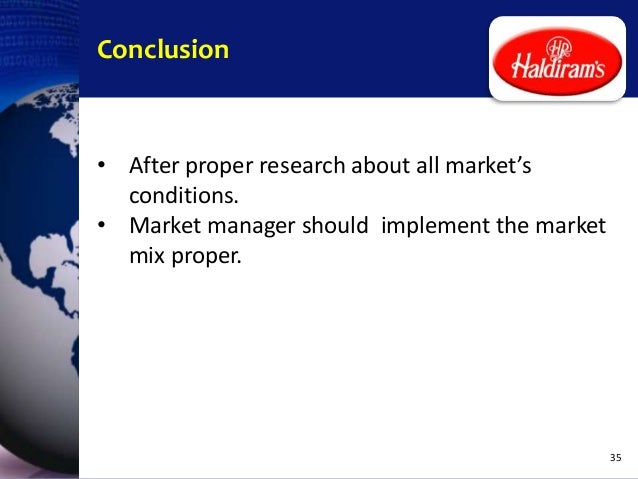 Conclusion

HR
Haldiram's

• After proper research about all market's conditions.
• Market manager should implement the market mix proper.

35